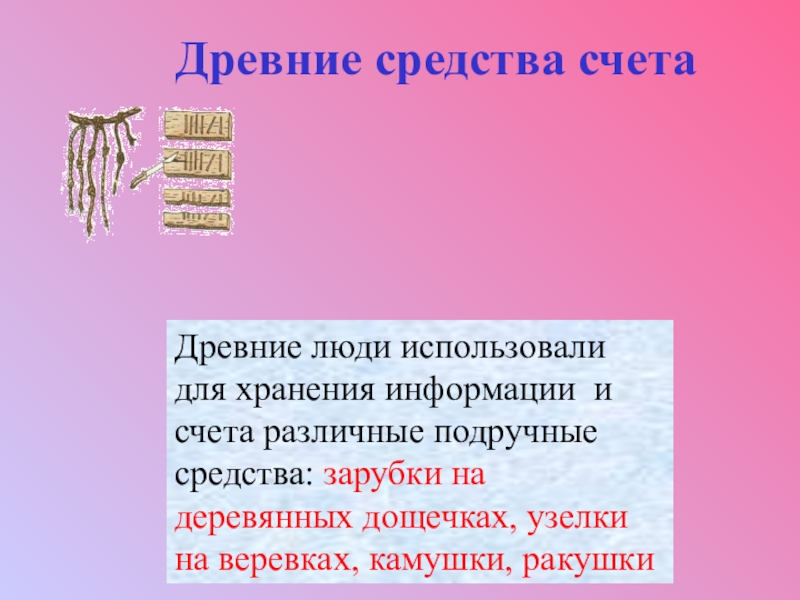 Древние средства счета

Древние люди использовали для хранения информации и счета различные подручные средства: зарубки на деревянных дощечках, узелки на веревках, камушки, ракушки